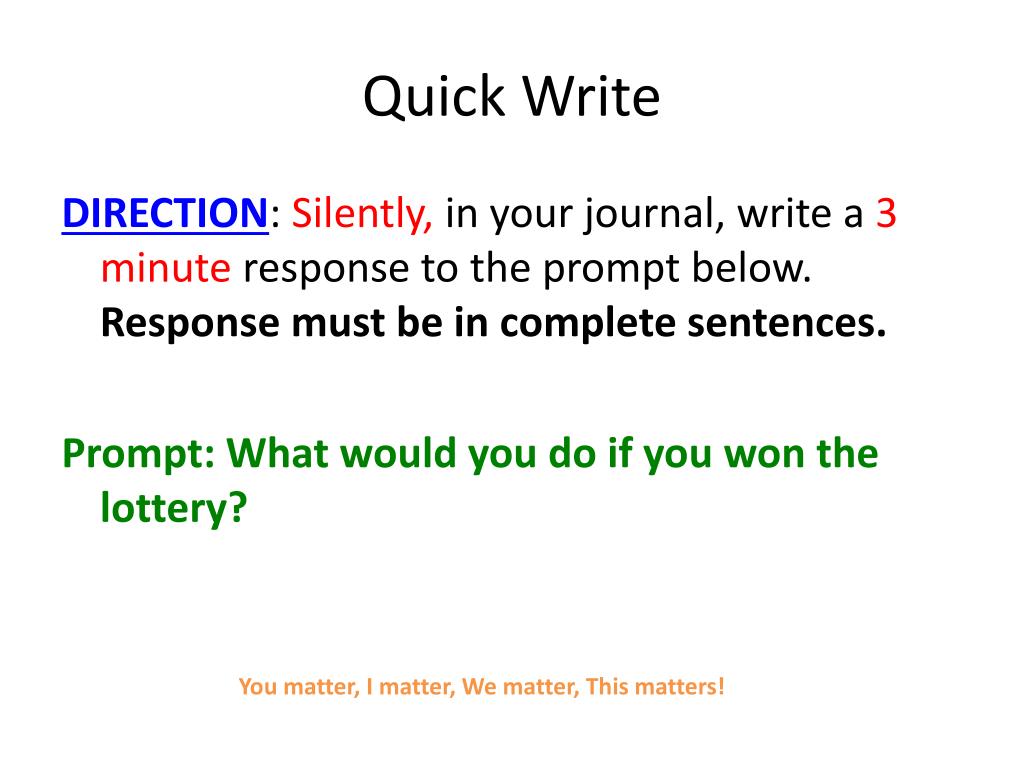 Quick Write

DIRECTION: Silently, in your journal, write a 3 minute response to the prompt below. Response must be in complete sentences.

Prompt: What would you do if you won the lottery?

You matter, I matter, We matter, This matters!